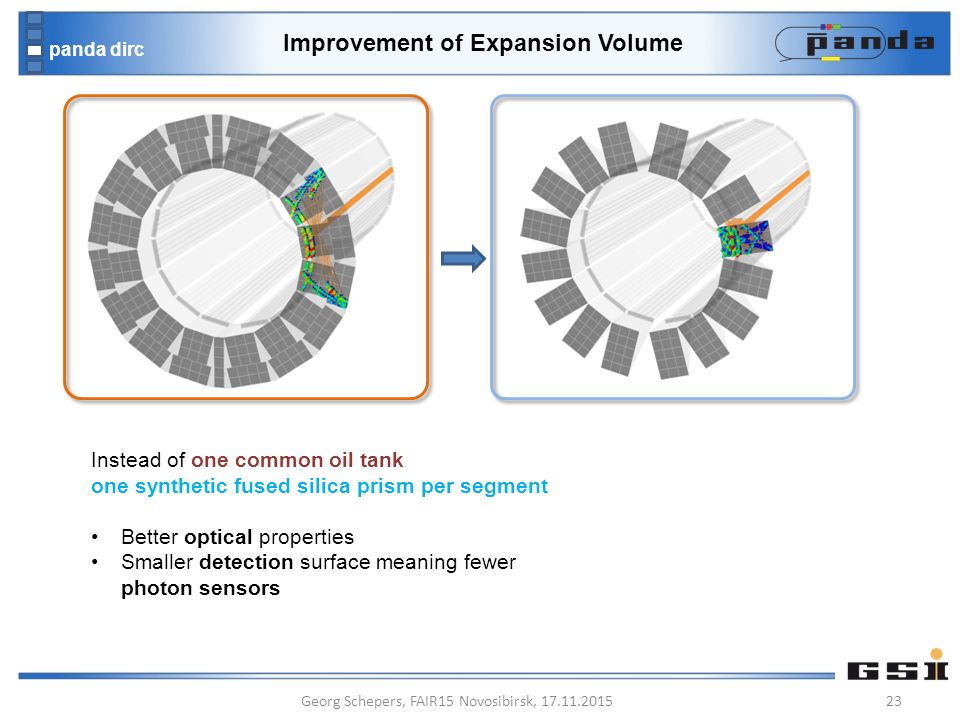 panda dirc

Improvement of Expansion Volume

panda

Instead of one common oil tank
one synthetic fused silica prism per segment

• Better optical properties
• Smaller detection surface meaning fewer photon sensors

GSI

Georg Schepers, FAIR15 Novosibirsk, 17.11.2015

23